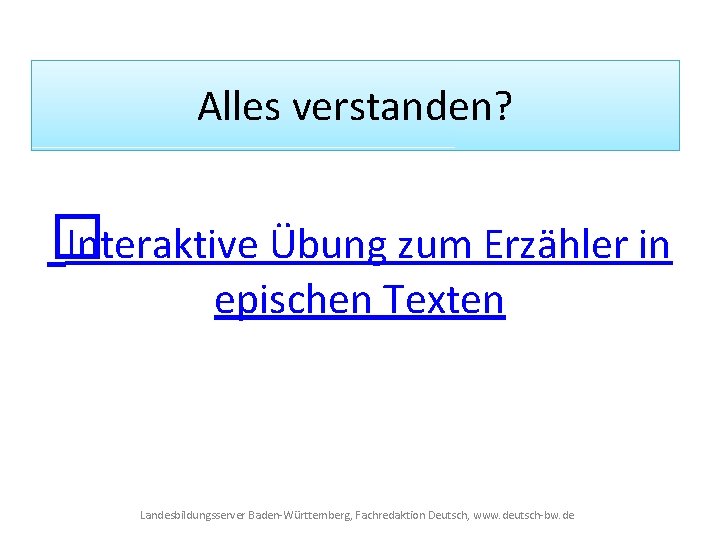 Alles verstanden?

Interaktive Übung zum Erzähler in epischen Texten

Landesbildungsserver Baden-Württemberg, Fachredaktion Deutsch, www.deutsch-bw.de